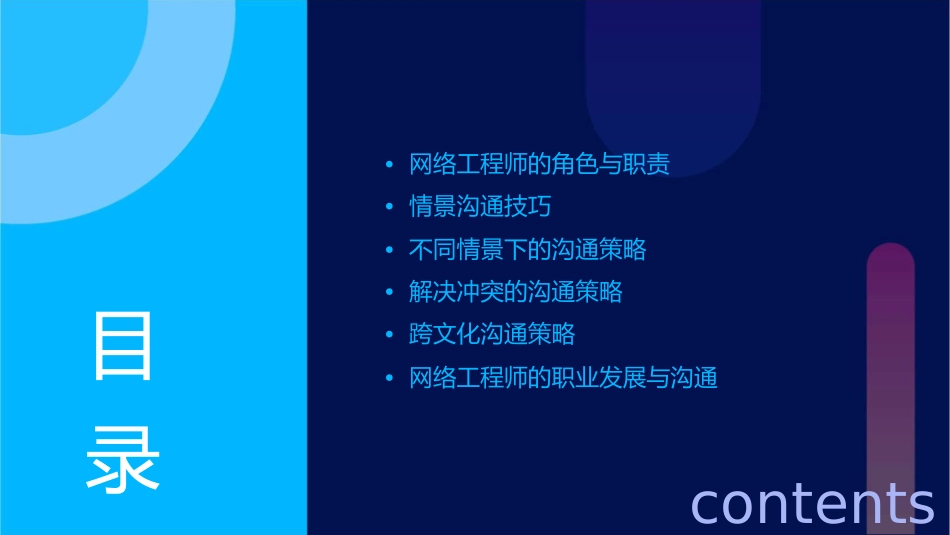 目录

- 网络工程师的角色与职责
- 情景沟通技巧
- 不同情景下的沟通策略
- 解决冲突的沟通策略
- 跨文化沟通策略
- 网络工程师的职业发展与沟通

contents